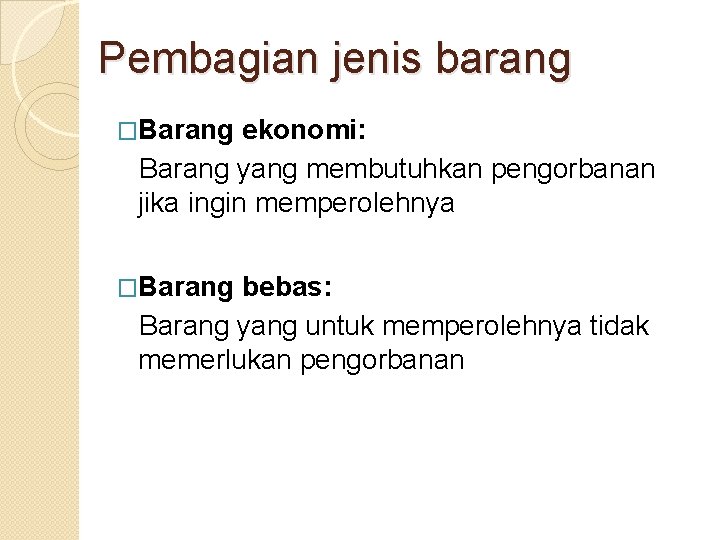 Pembagian jenis barang

□Barang ekonomi:
Barang yang membutuhkan pengorbanan jika ingin memperolehnya

□Barang bebas:
Barang yang untuk memperolehnya tidak memerlukan pengorbanan